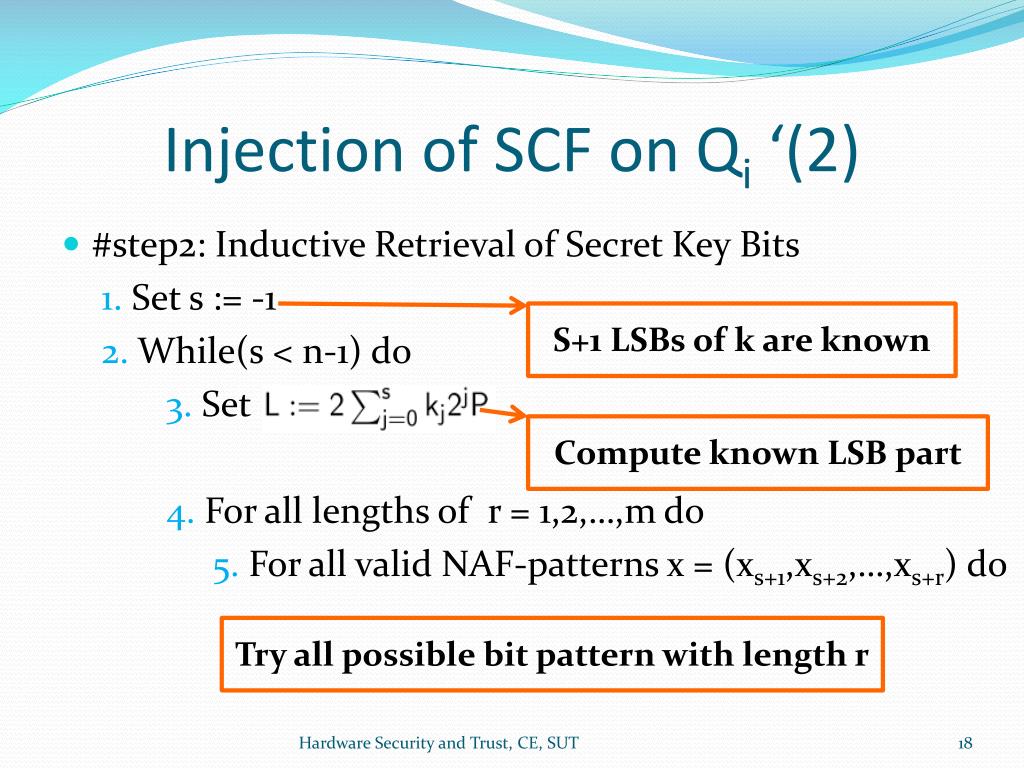 Injection of SCF on $Q_i$ ‘(2)

#step2: Inductive Retrieval of Secret Key Bits

1. Set s := -1

S+1 LSBs of k are known

2. While(s < n-1) do

3. Set $L := 2\sum_{j=0}^{s} k_j 2^j P$

Compute known LSB part

4. For all lengths of r = 1,2,…,m do

5. For all valid NAF-patterns x = ($x_{s+1}$,$x_{s+2}$,…,$x_{s+r}$) do

Try all possible bit pattern with length r

Hardware Security and Trust, CE, SUT

18